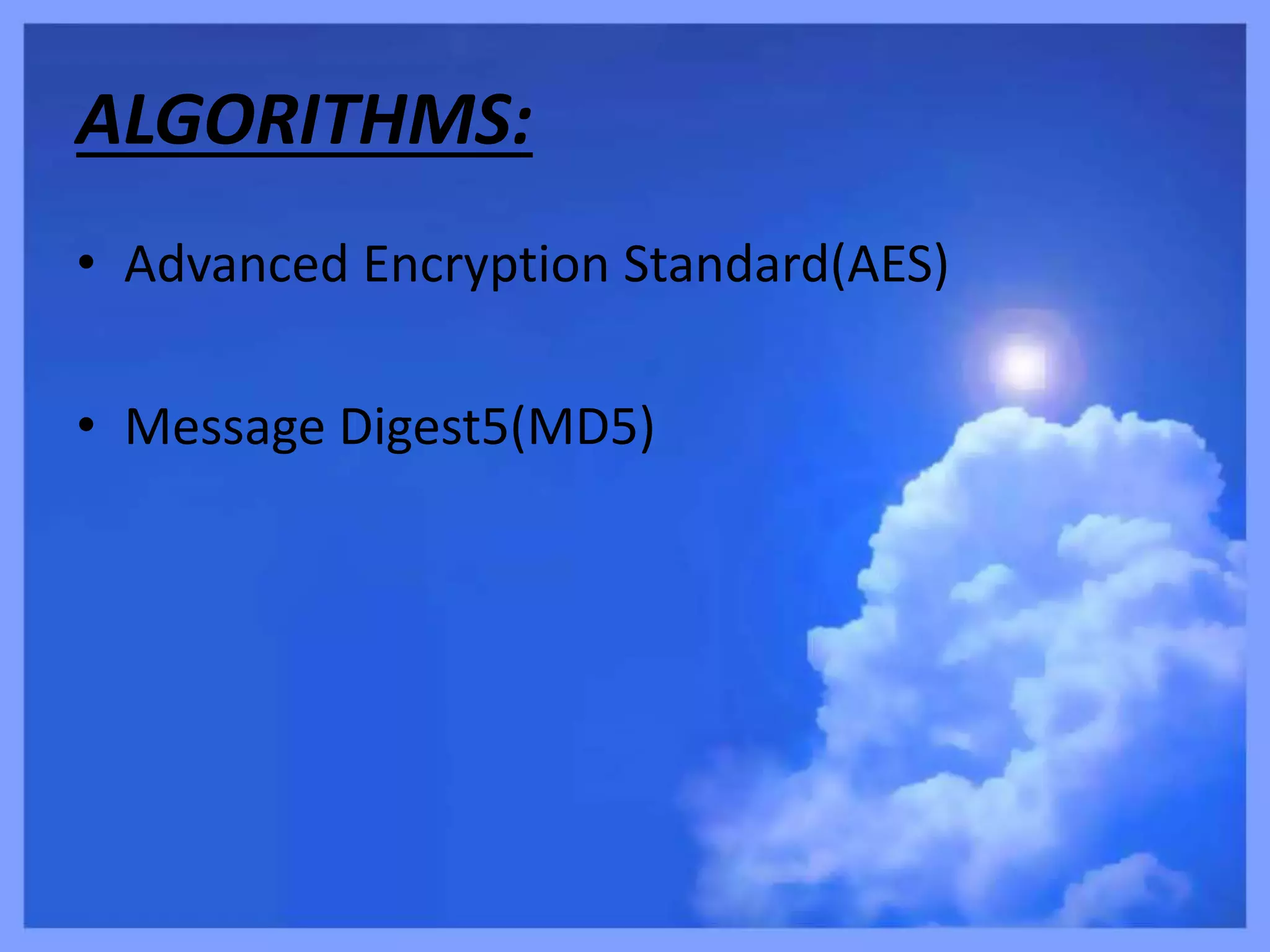 ALGORITHMS:

• Advanced Encryption Standard(AES)

• Message Digest5(MD5)